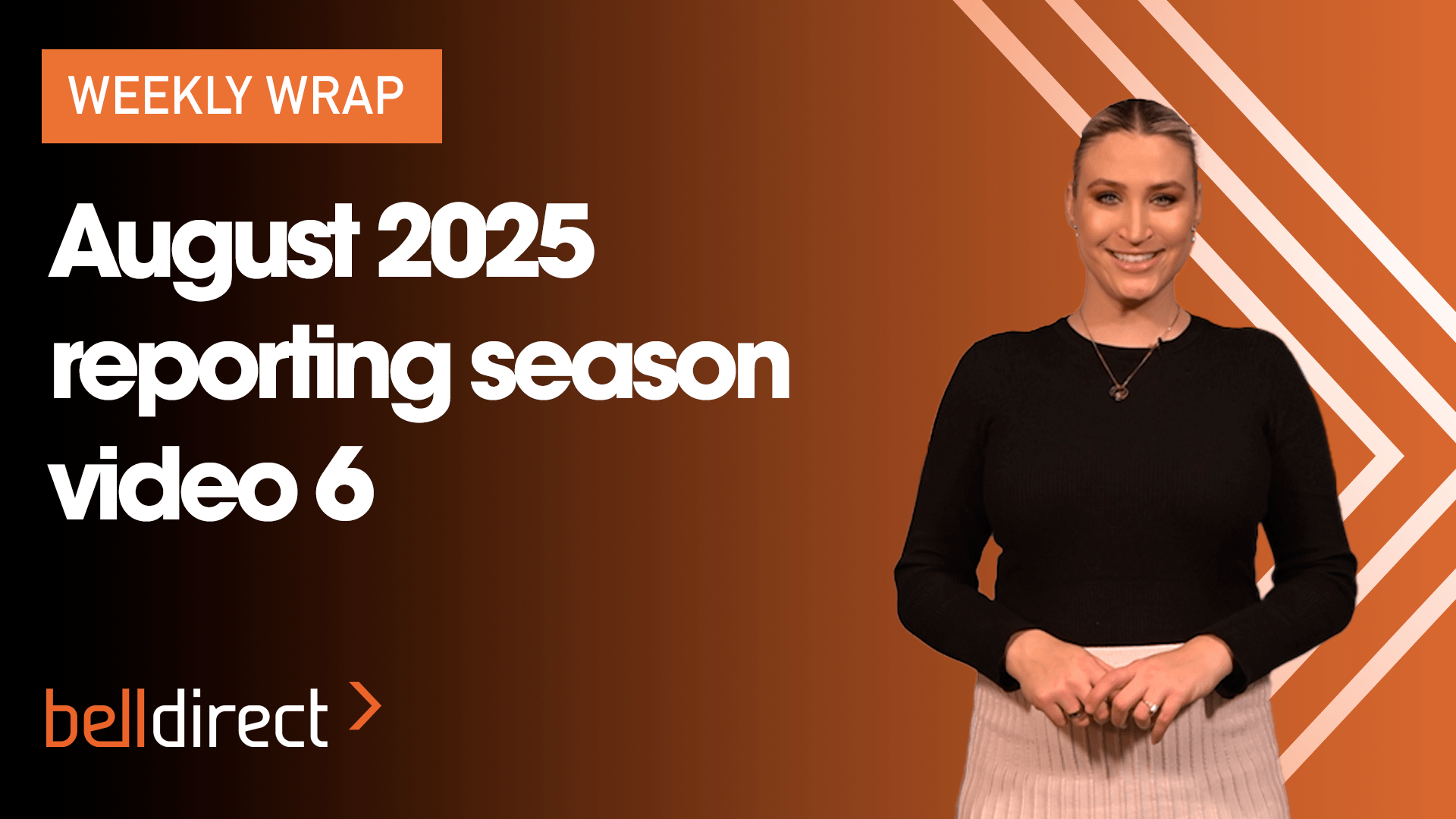 WEEKLY WRAP

August 2025 reporting season video 6

belldirect